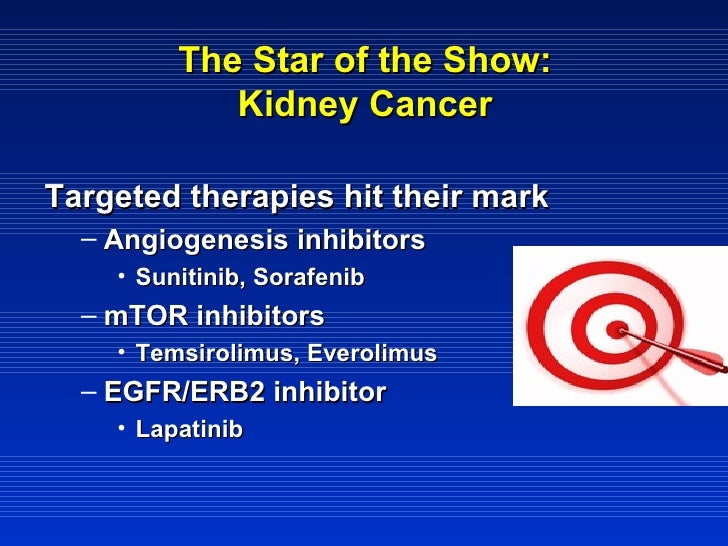 The Star of the Show:
Kidney Cancer

Targeted therapies hit their mark

– Angiogenesis inhibitors
• Sunitinib, Sorafenib
– mTOR inhibitors
• Temsirolimus, Everolimus
– EGFR/ERB2 inhibitor
• Lapatinib